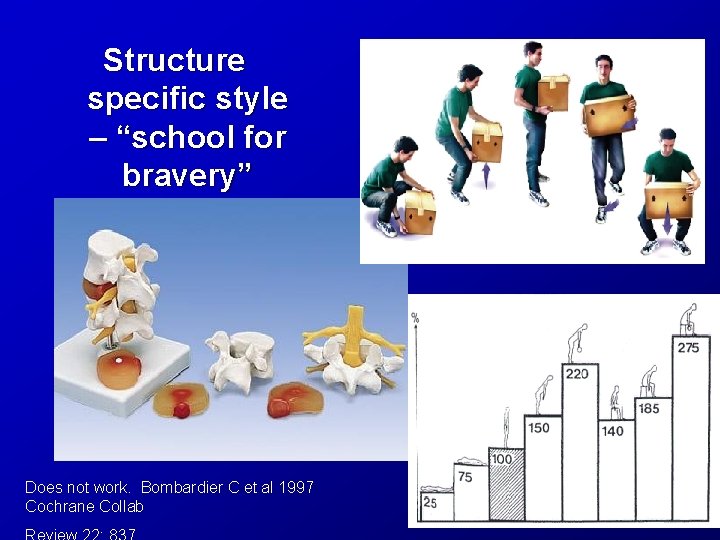 Structure specific style – “school for bravery”

%

25

75

100

150

220

140

185

275

Does not work. Bombardier C et al 1997 Cochrane Collab

Review 22: 837